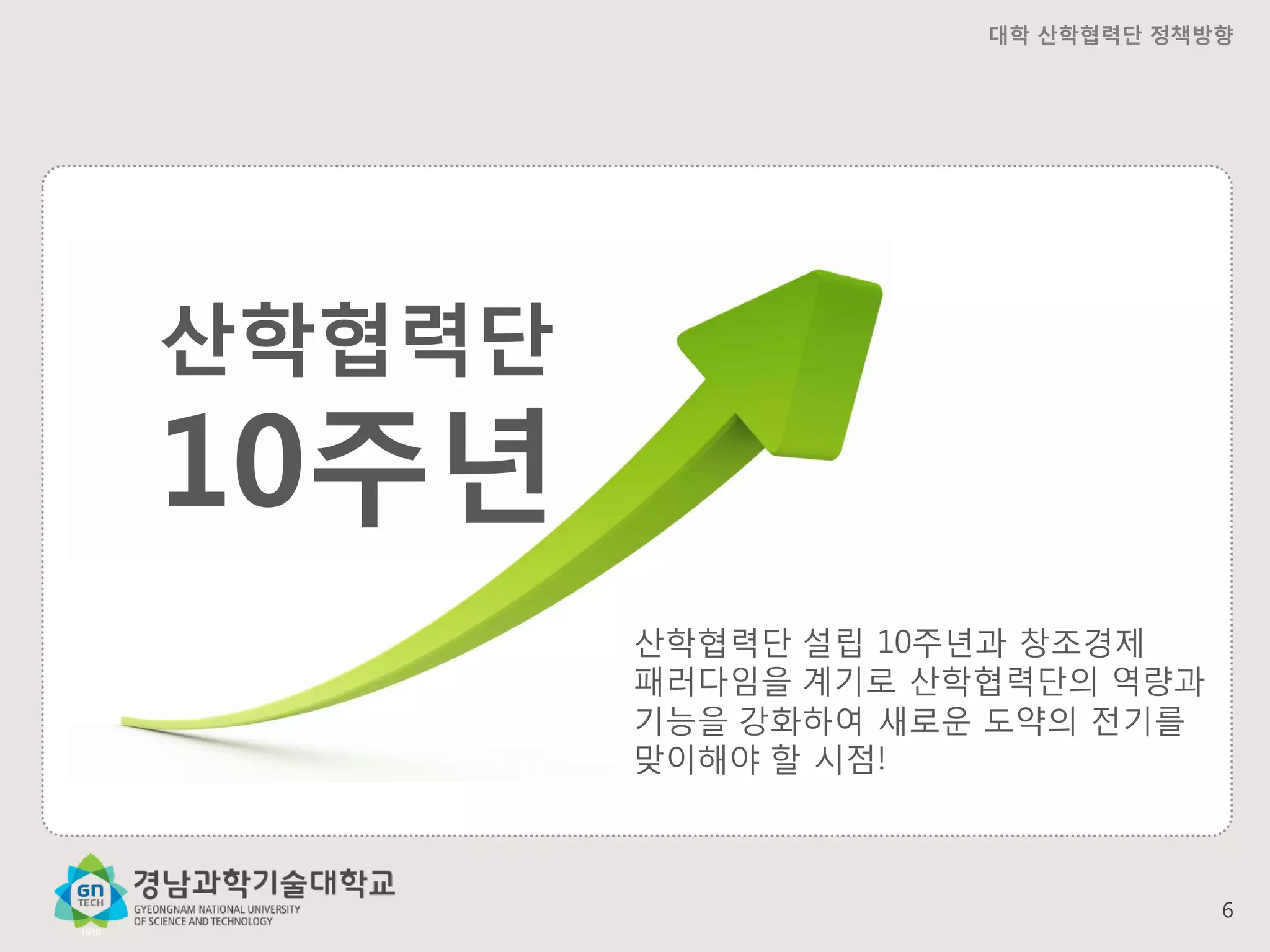 대학 산학협력단 정책방향

산학협력단
10주년

산학협력단 설립 10주년과 창조경제 패러다임을 계기로 산학협력단의 역량과 기능을 강화하여 새로운 도약의 전기를 맞이해야 할 시점!

GN TECH 1910
경남과학기술대학교
GYEONGNAM NATIONAL UNIVERSITY OF SCIENCE AND TECHNOLOGY

6